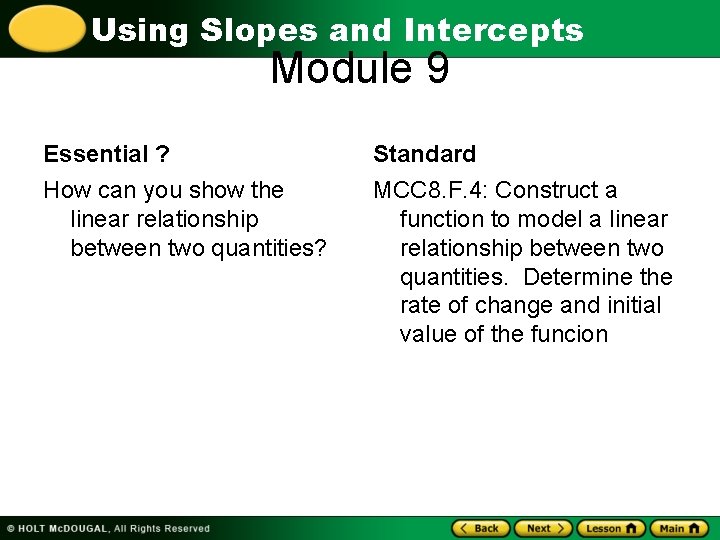 Using Slopes and Intercepts

Module 9

Essential ?

How can you show the linear relationship between two quantities?

Standard

MCC8.F.4: Construct a function to model a linear relationship between two quantities. Determine the rate of change and initial value of the funcion

© HOLT McDOUGAL, All Rights Reserved

Back Next Lesson Main